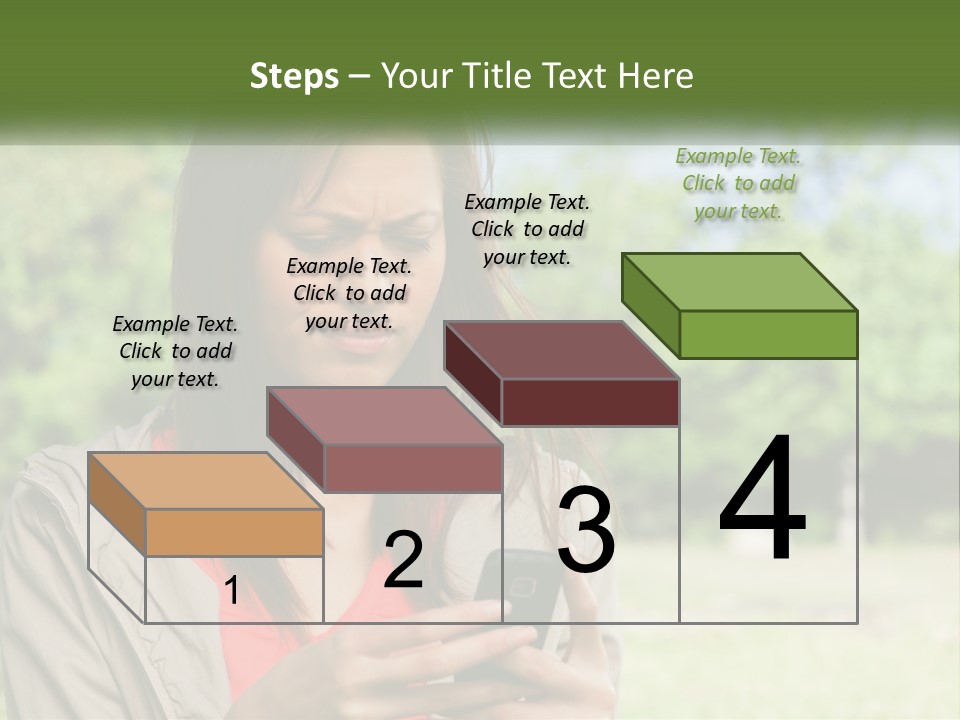 Steps – Your Title Text Here

Example Text. Click to add your text.

Example Text. Click to add your text.

Example Text. Click to add your text.

Example Text. Click to add your text.

1

2

3

4